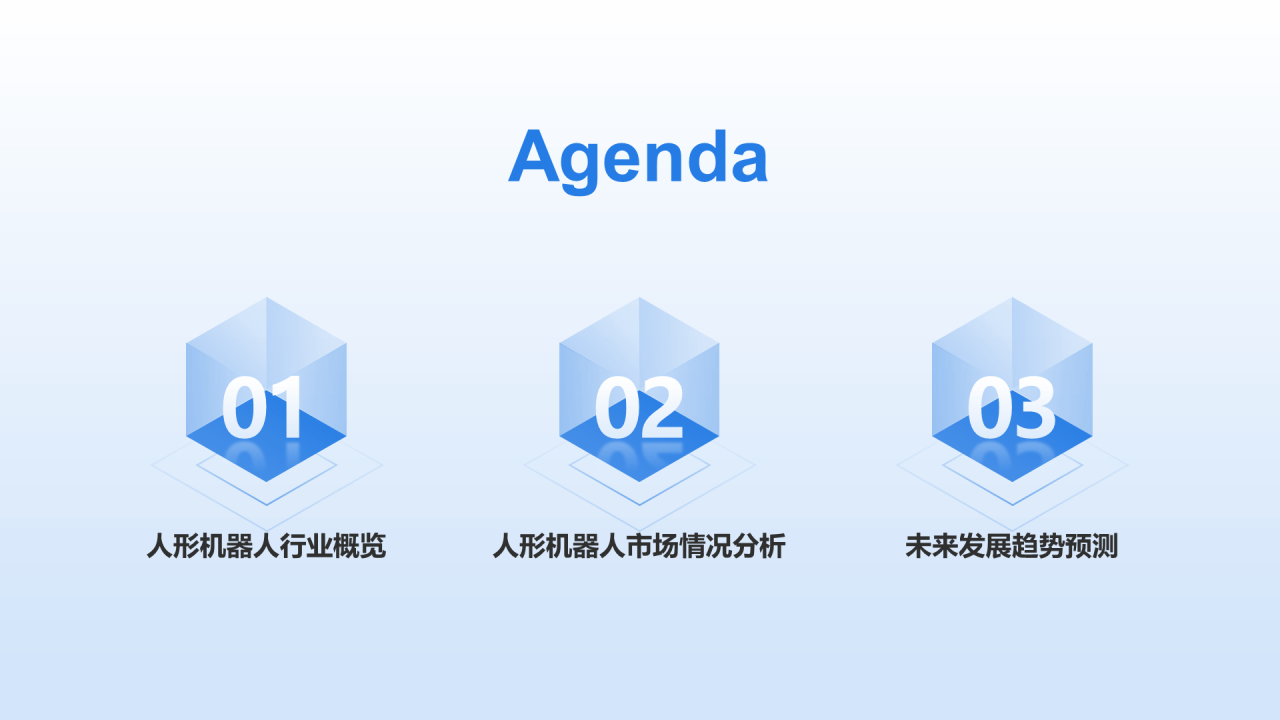 Agenda

01
人形机器人行业概览

02
人形机器人市场情况分析

03
未来发展趋势预测